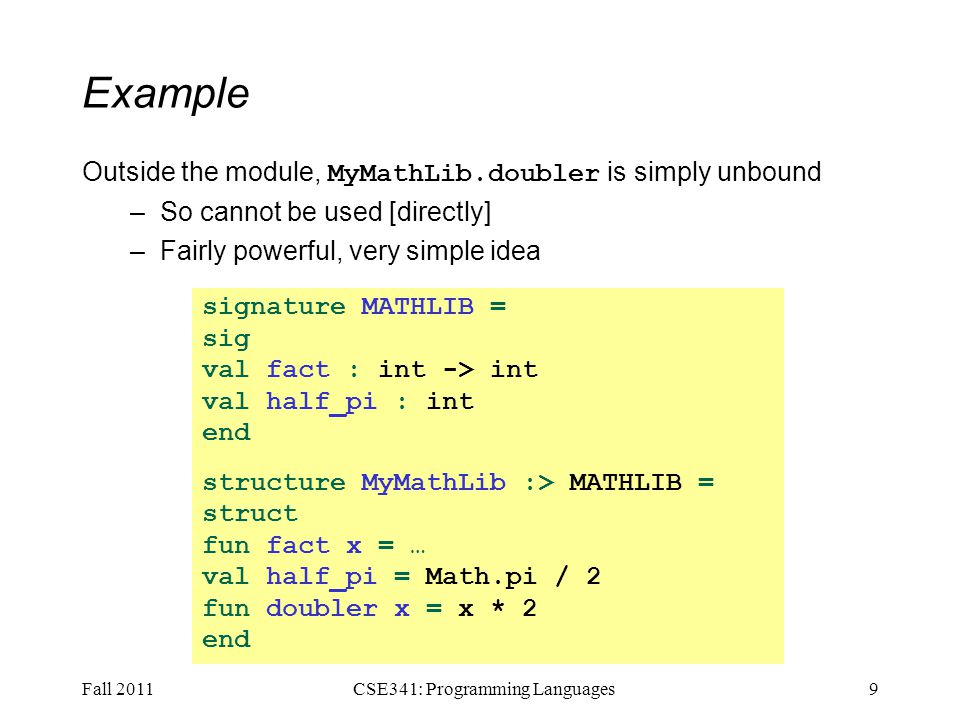 Example

Outside the module, MyMathLib.doubler is simply unbound

– So cannot be used [directly]

– Fairly powerful, very simple idea

signature MATHLIB =
sig
val fact : int -> int
val half_pi : int
end

structure MyMathLib :> MATHLIB =
struct
fun fact x = …
val half_pi = Math.pi / 2
fun doubler x = x * 2
end

Fall 2011

CSE341: Programming Languages

9